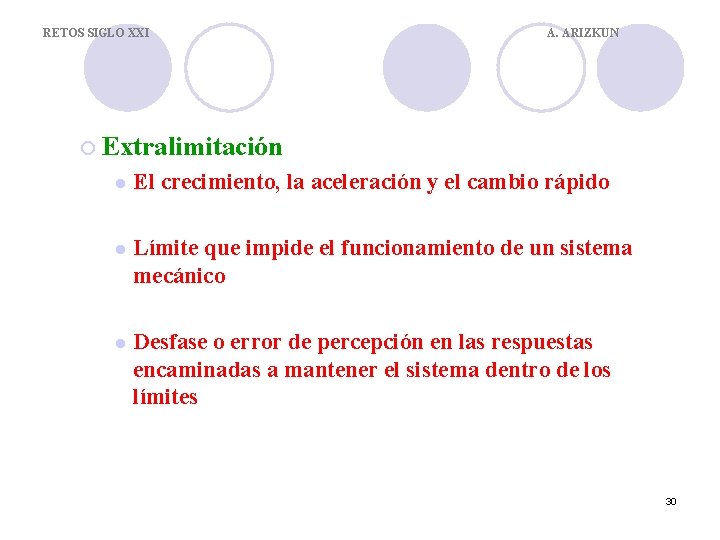 RETOS SIGLO XXI A. ARIZKUN

Extralimitación

El crecimiento, la aceleración y el cambio rápido

Límite que impide el funcionamiento de un sistema mecánico

Desfase o error de percepción en las respuestas encaminadas a mantener el sistema dentro de los límites

30